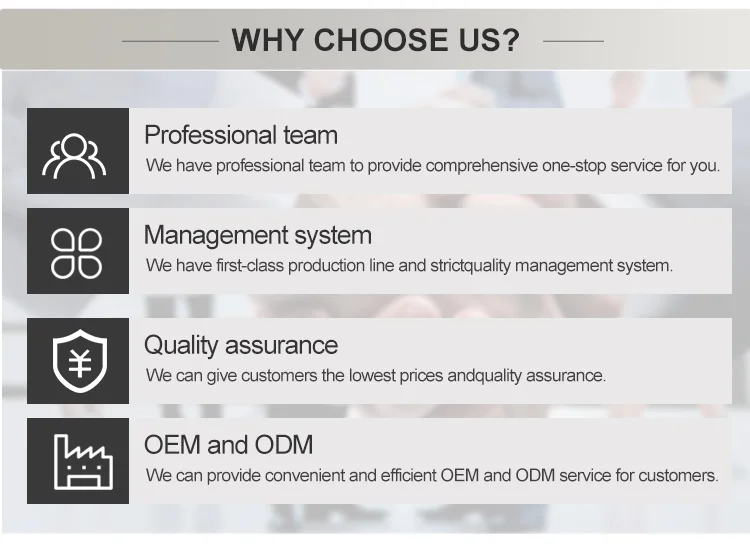 WHY CHOOSE US?

Professional team
We have professional team to provide comprehensive one-stop service for you.

Management system
We have first-class production line and strictquality management system.

Quality assurance
We can give customers the lowest prices andquality assurance.

OEM and ODM
We can provide convenient and efficient OEM and ODM service for customers.